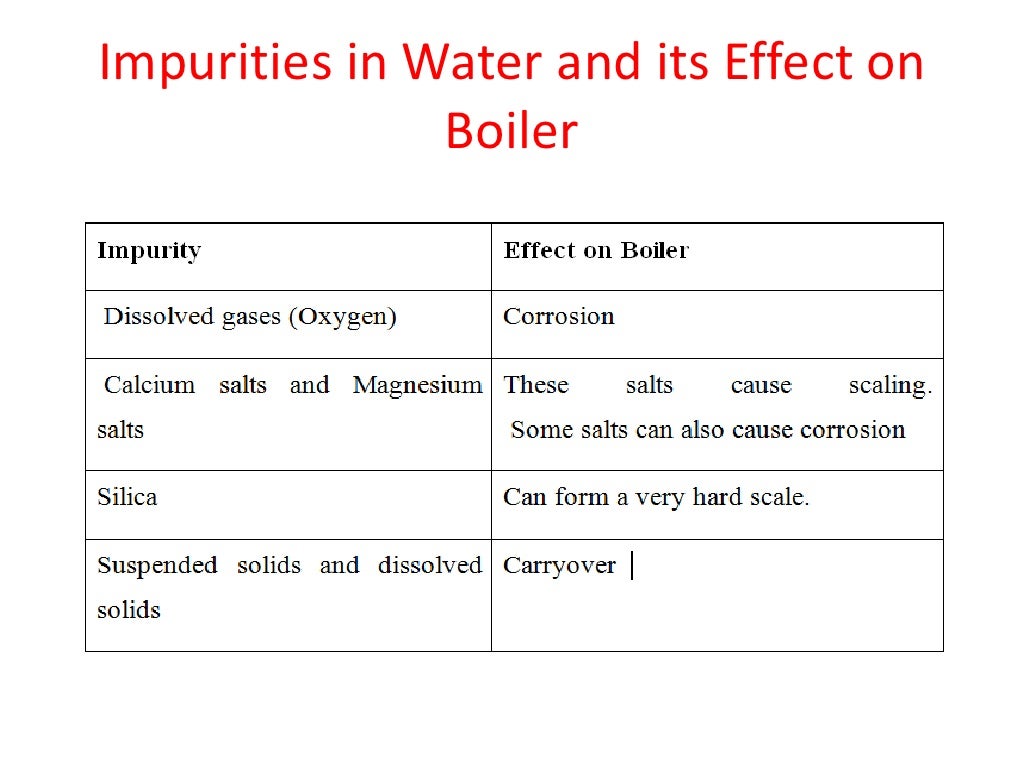 Impurities in Water and its Effect on Boiler

| Impurity | Effect on Boiler |
|---|---|
| Dissolved gases (Oxygen) | Corrosion |
| Calcium salts and Magnesium salts | These salts cause scaling. Some salts can also cause corrosion |
| Silica | Can form a very hard scale. |
| Suspended solids and dissolved solids | Carryover |